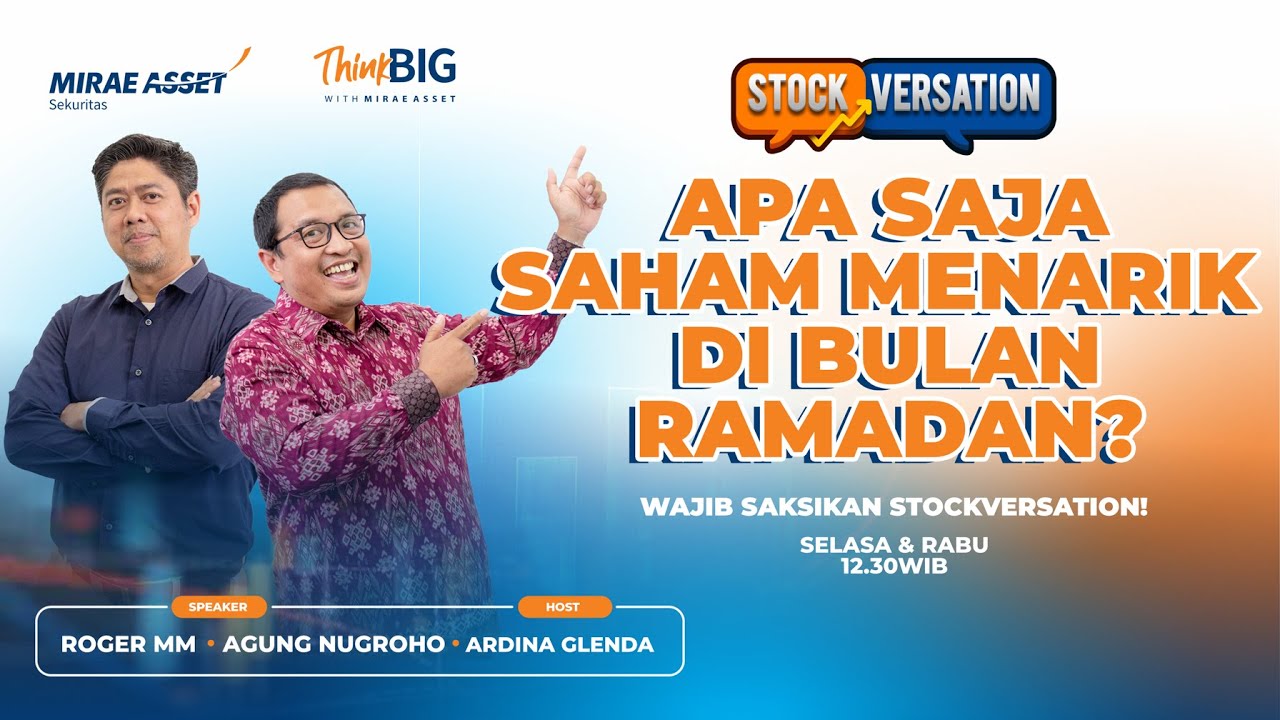 MIRAE ASSET
Sekuritas

ThinkBIG
WITH MIRAE ASSET

STOCK VERSATION

APA SAJA SAHAM MENARIK DI BULAN RAMADAN?

WAJIB SAKSIKAN STOCKVERSATION!

SELASA & RABU
12.30WIB

SPEAKER
HOST
ROGER MM • AGUNG NUGROHO • ARDINA GLENDA